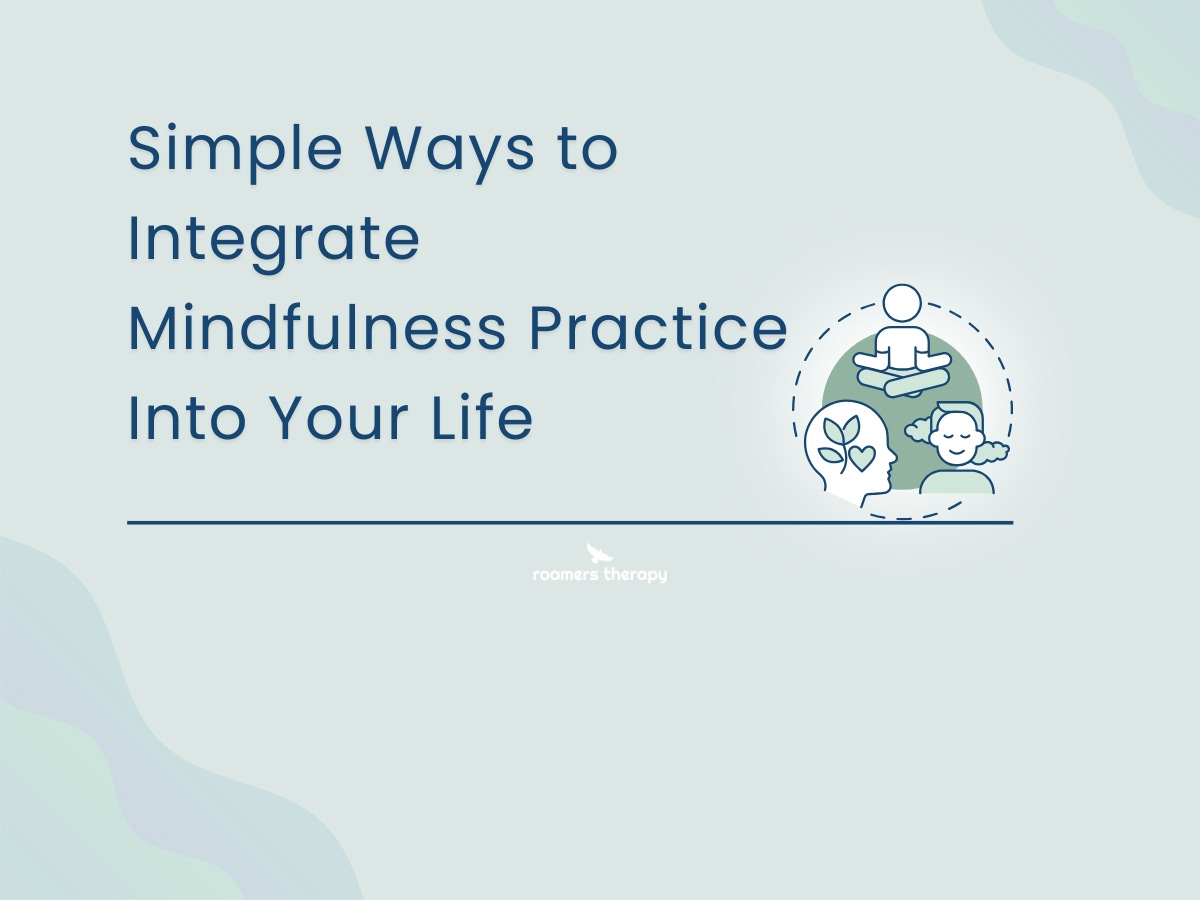 Simple Ways to Integrate Mindfulness Practice Into Your Life

roamers therapy